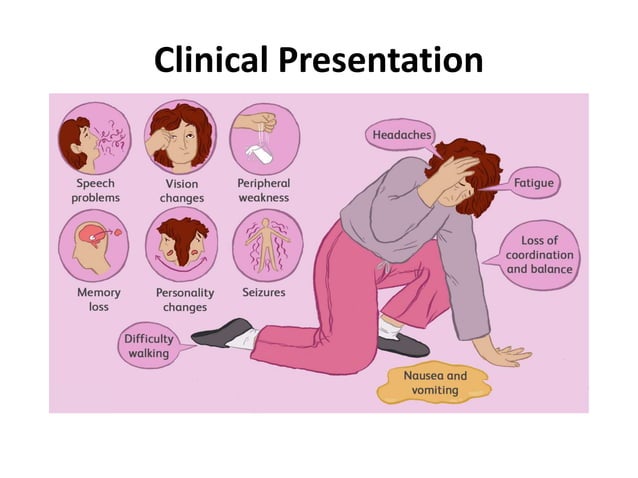 Clinical Presentation

Speech problems

Vision changes

Peripheral weakness

Memory loss

Personality changes

Seizures

Headaches

Fatigue

Loss of coordination and balance

Difficulty walking

Nausea and vomiting